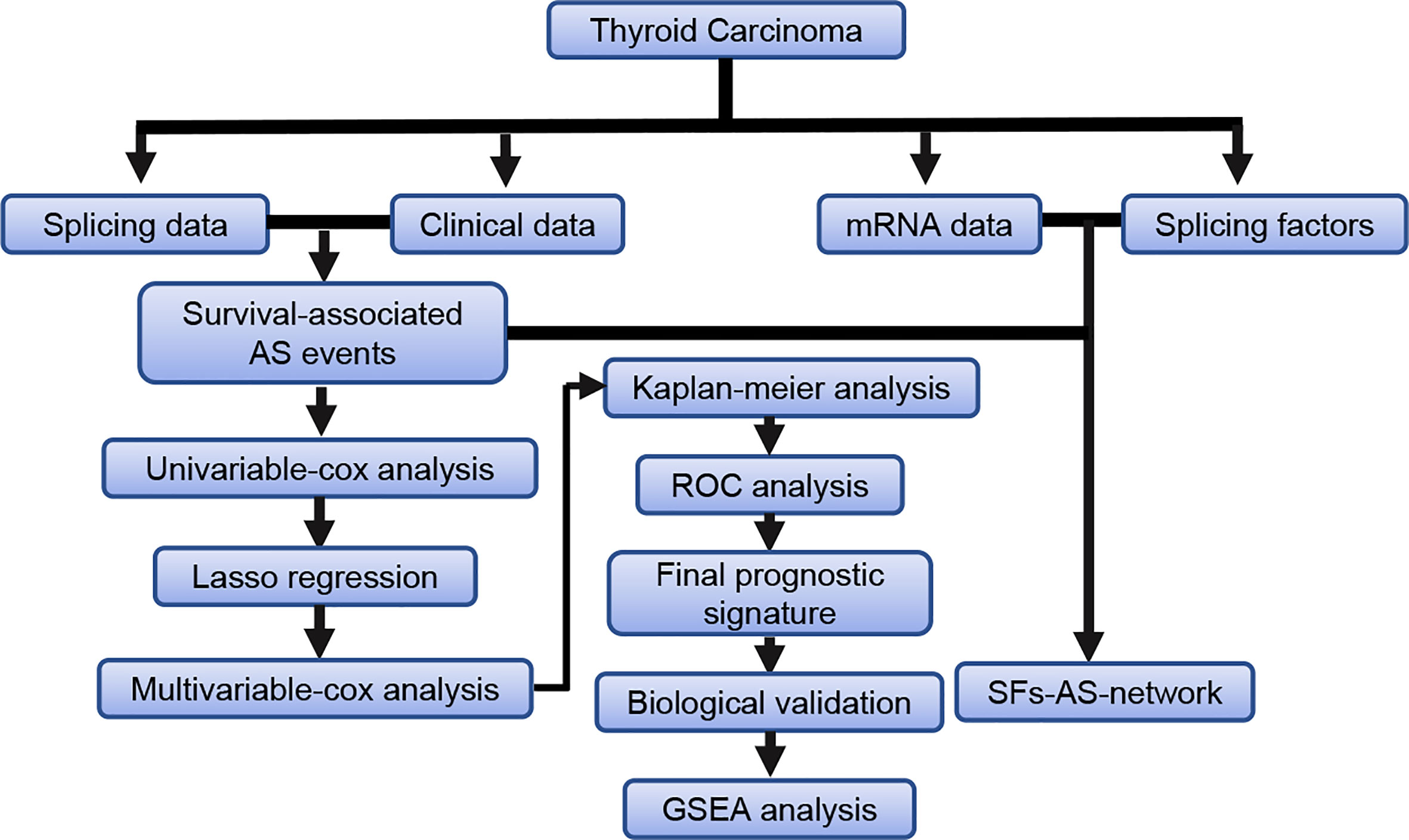 Thyroid Carcinoma

Splicing data

Clinical data

mRNA data

Splicing factors

Survival-associated AS events

Univariable-cox analysis

Lasso regression

Multivariable-cox analysis

Kaplan-meier analysis

ROC analysis

Final prognostic signature

Biological validation

GSEA analysis

SFs-AS-network